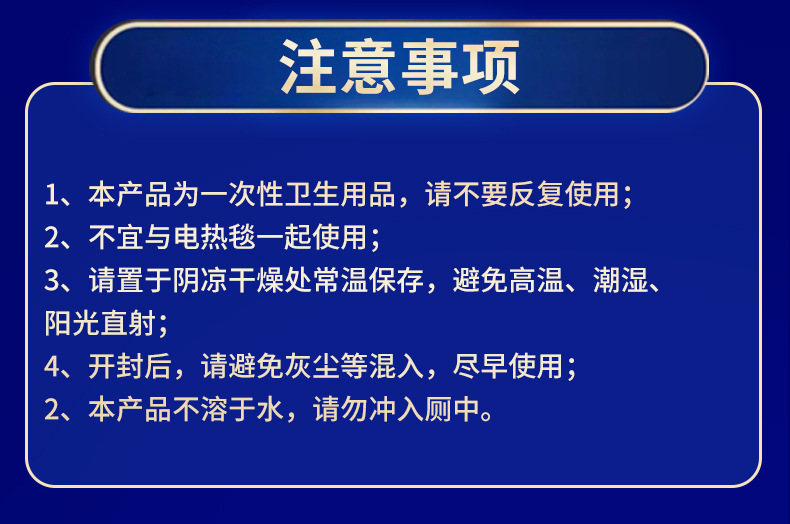 注意事项

1、本产品为一次性卫生用品，请不要反复使用；
2、不宜与电热毯一起使用；
3、请置于阴凉干燥处常温保存，避免高温、潮湿、阳光直射；
4、开封后，请避免灰尘等混入，尽早使用；
2、本产品不溶于水，请勿冲入厕中。